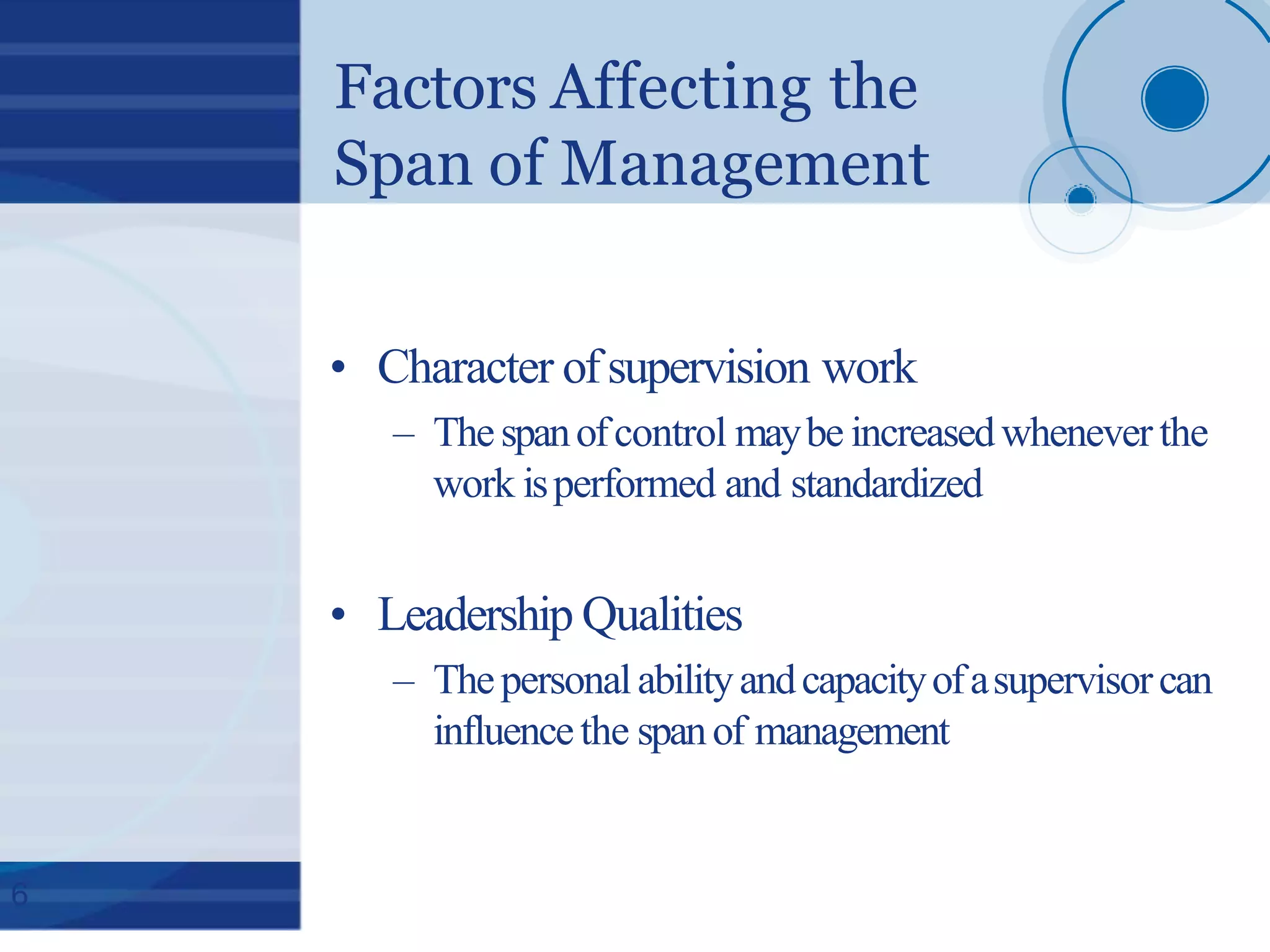 Factors Affecting the Span of Management

• Character of supervision work
– The span of control may be increased whenever the work is performed and standardized

• Leadership Qualities
– The personal ability and capacity of a supervisor can influence the span of management

6